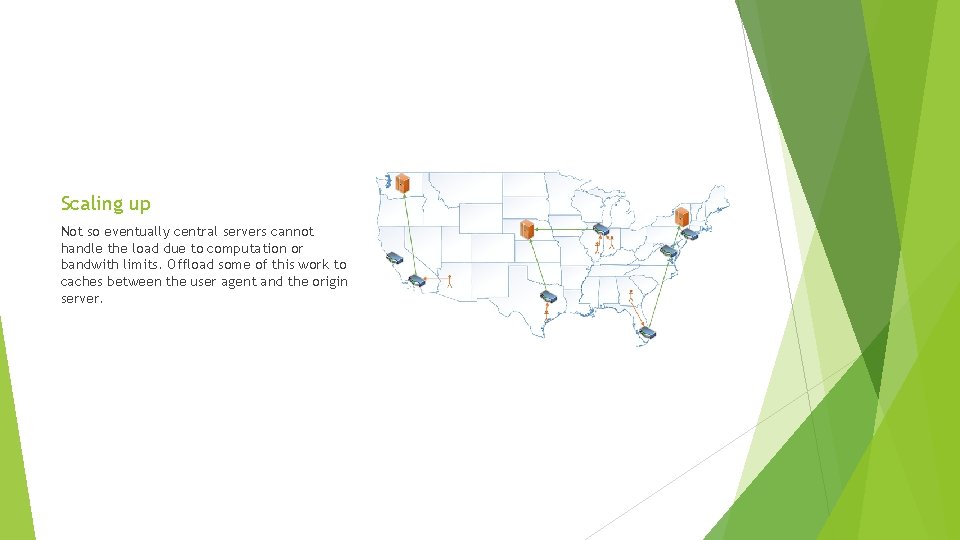 Scaling up

Not so eventually central servers cannot handle the load due to computation or bandwith limits. Offload some of this work to caches between the user agent and the origin server.